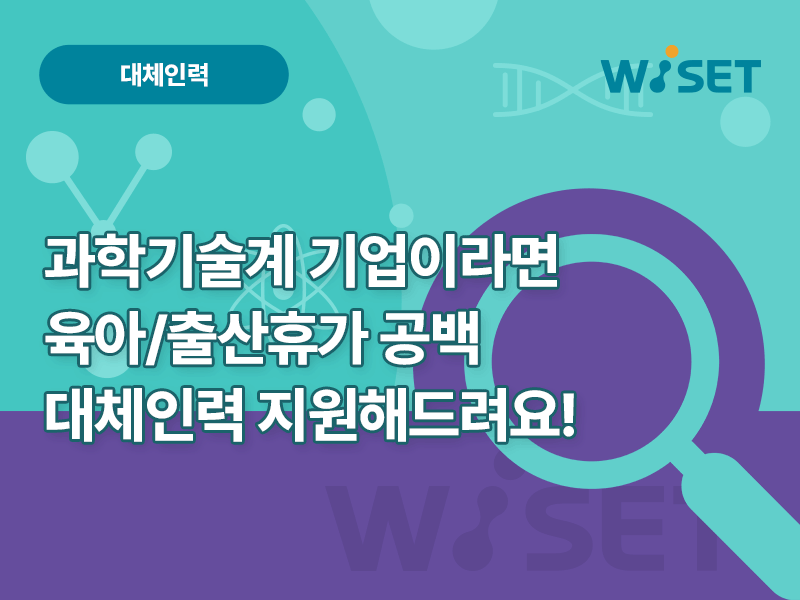 대체인력

WISET

과학기술계 기업이라면
육아/출산휴가 공백
대체인력 지원해드려요!

WISET